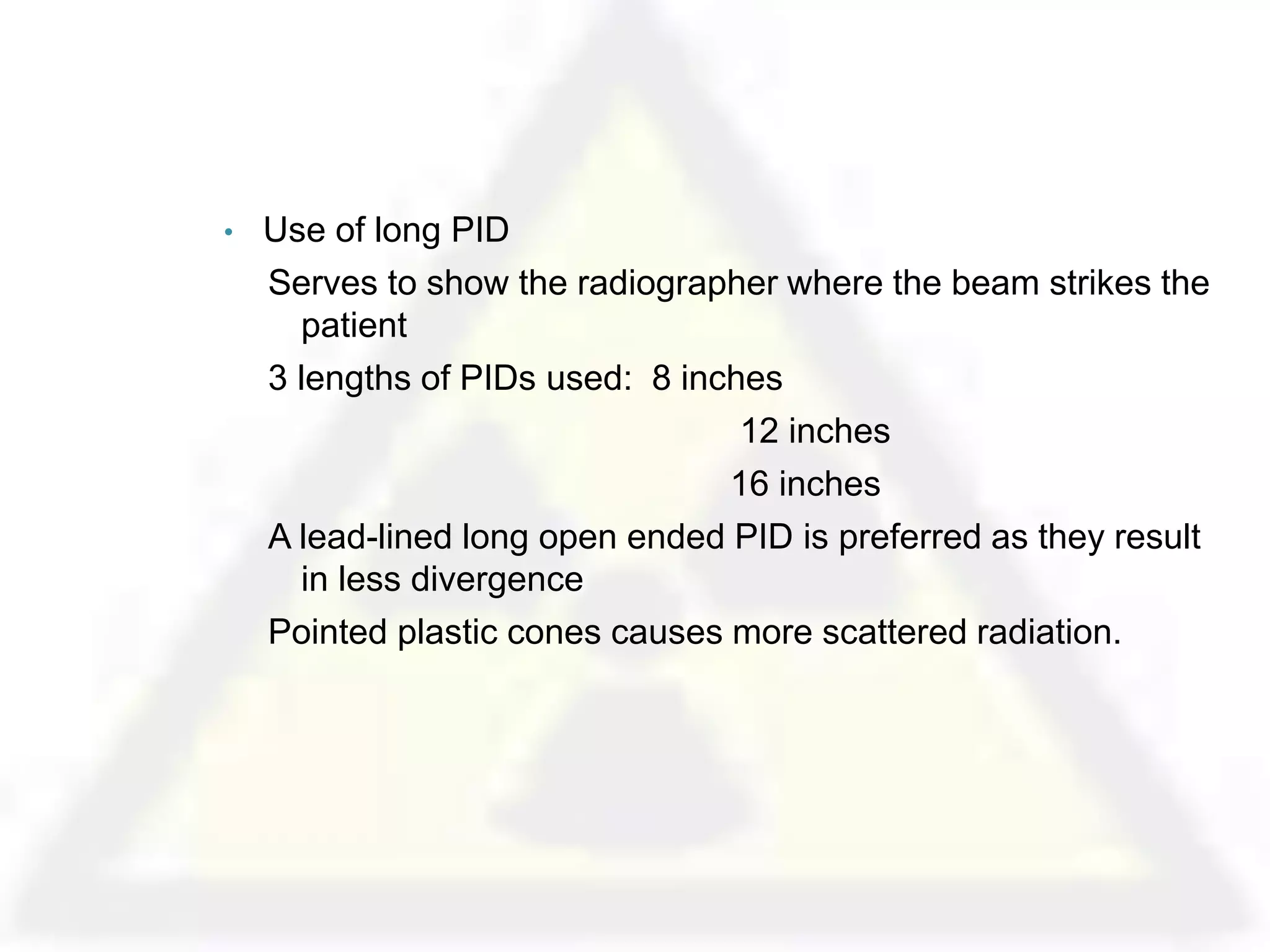 • Use of long PID

Serves to show the radiographer where the beam strikes the patient

3 lengths of PIDs used: 8 inches

12 inches

16 inches

A lead-lined long open ended PID is preferred as they result in less divergence

Pointed plastic cones causes more scattered radiation.